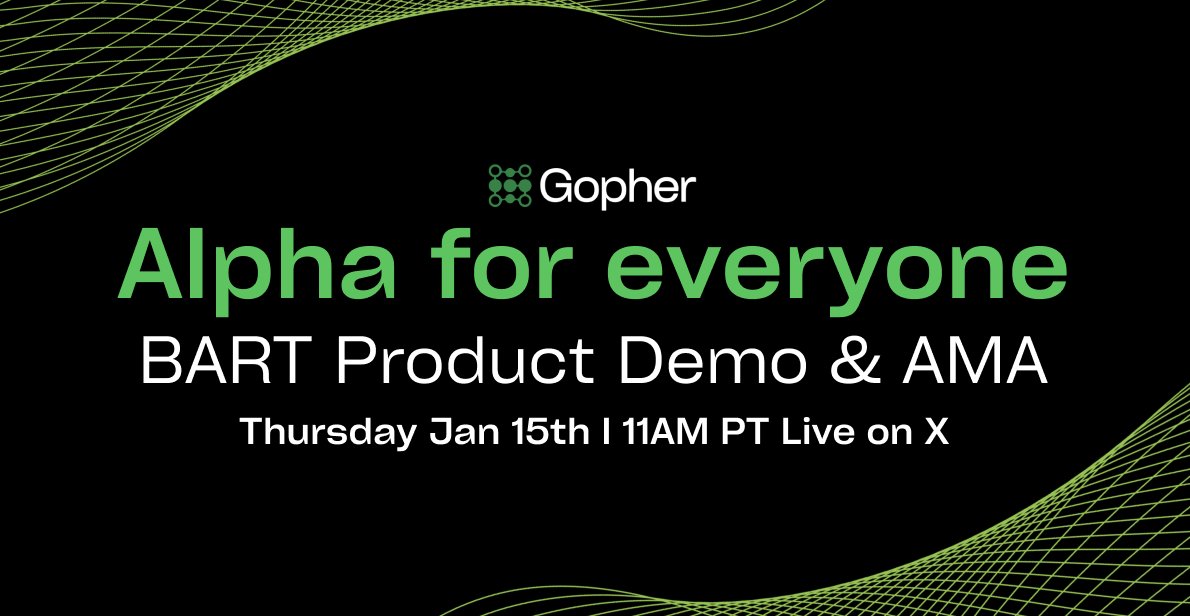 Gopher

Alpha for everyone

BART Product Demo & AMA

Thursday Jan 15th I 11AM PT Live on X